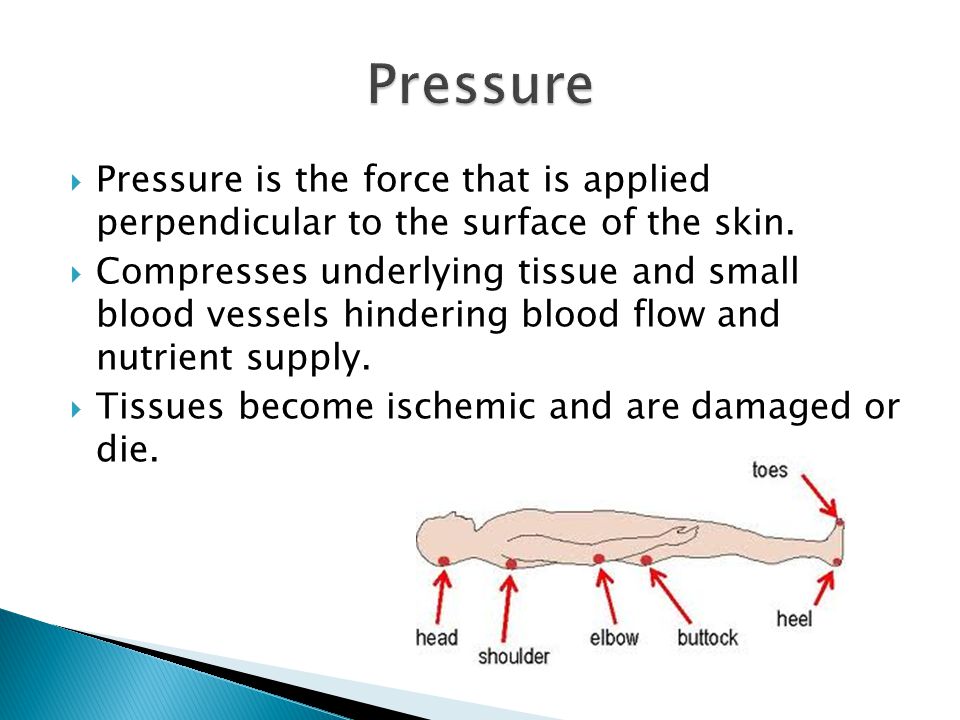 Pressure

Pressure is the force that is applied perpendicular to the surface of the skin.

Compresses underlying tissue and small blood vessels hindering blood flow and nutrient supply.

Tissues become ischemic and are damaged or die.

toes

head

shoulder

elbow

buttock

heel